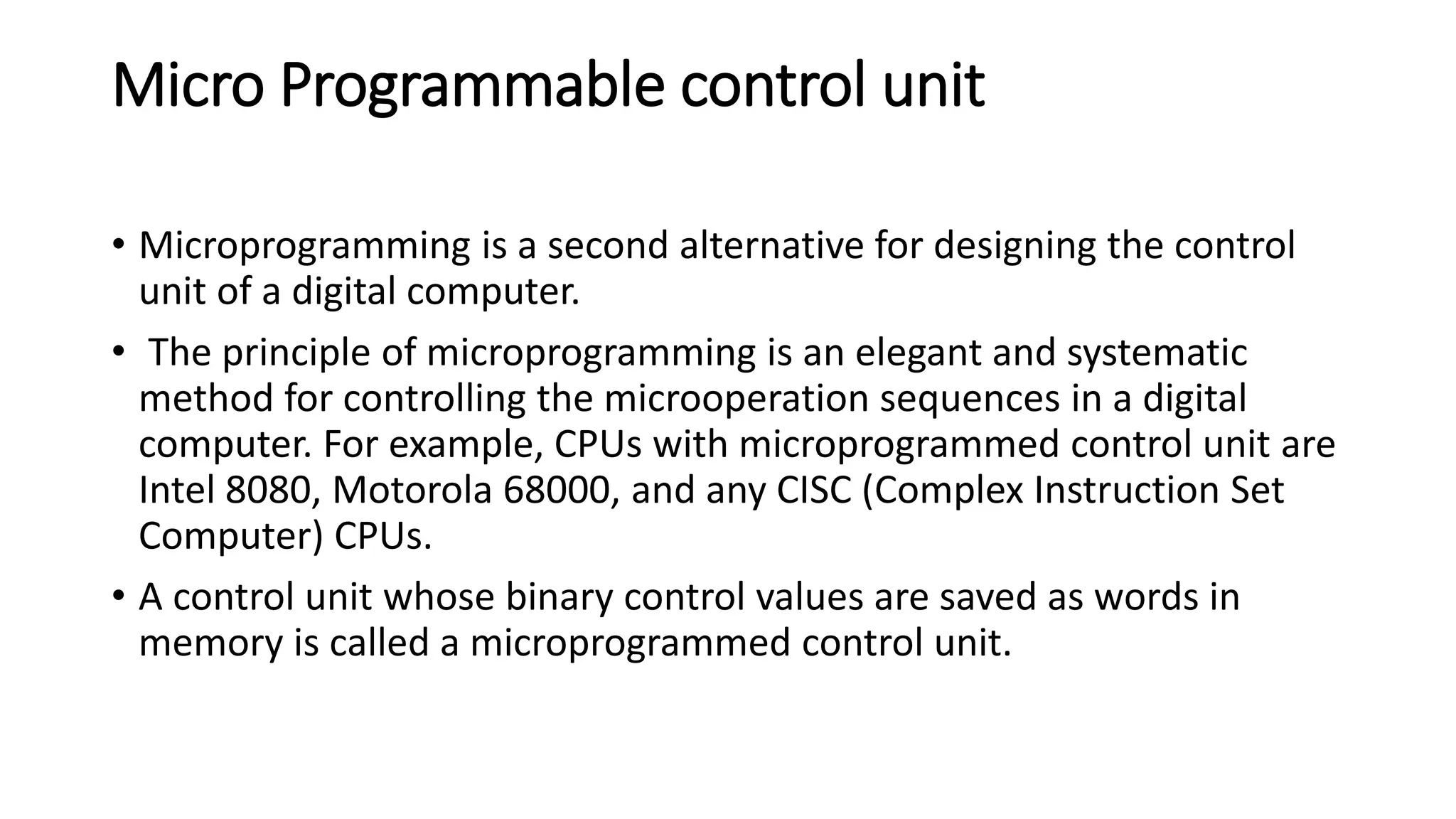 Micro Programmable control unit

• Microprogramming is a second alternative for designing the control unit of a digital computer.

• The principle of microprogramming is an elegant and systematic method for controlling the microoperation sequences in a digital computer. For example, CPUs with microprogrammed control unit are Intel 8080, Motorola 68000, and any CISC (Complex Instruction Set Computer) CPUs.

• A control unit whose binary control values are saved as words in memory is called a microprogrammed control unit.